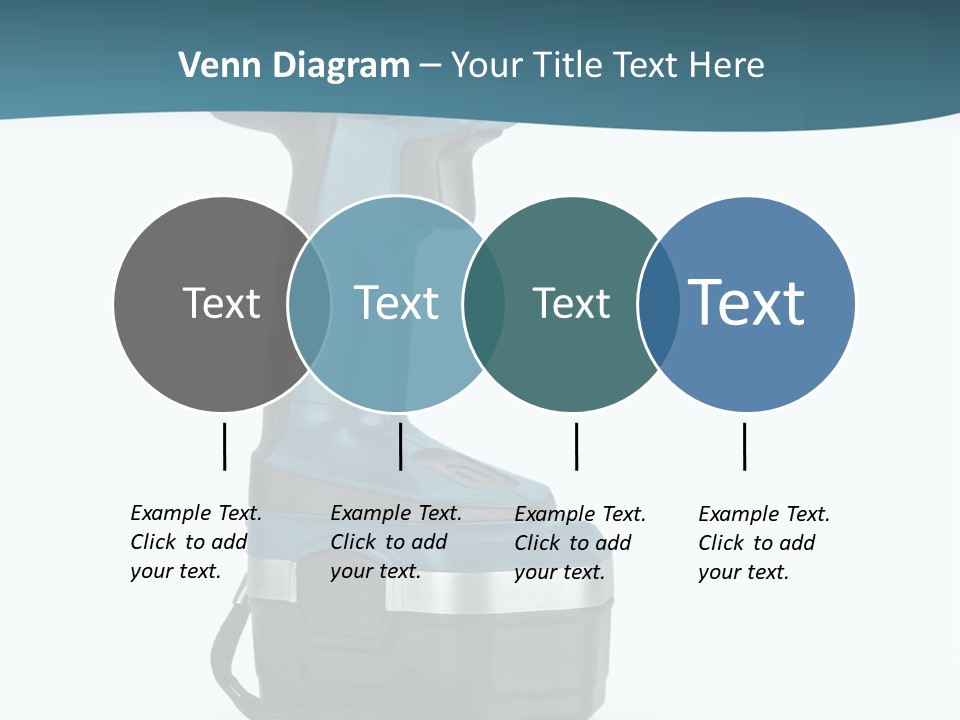 Venn Diagram – Your Title Text Here

Text

Text

Text

Text

Example Text. Click to add your text.

Example Text. Click to add your text.

Example Text. Click to add your text.

Example Text. Click to add your text.